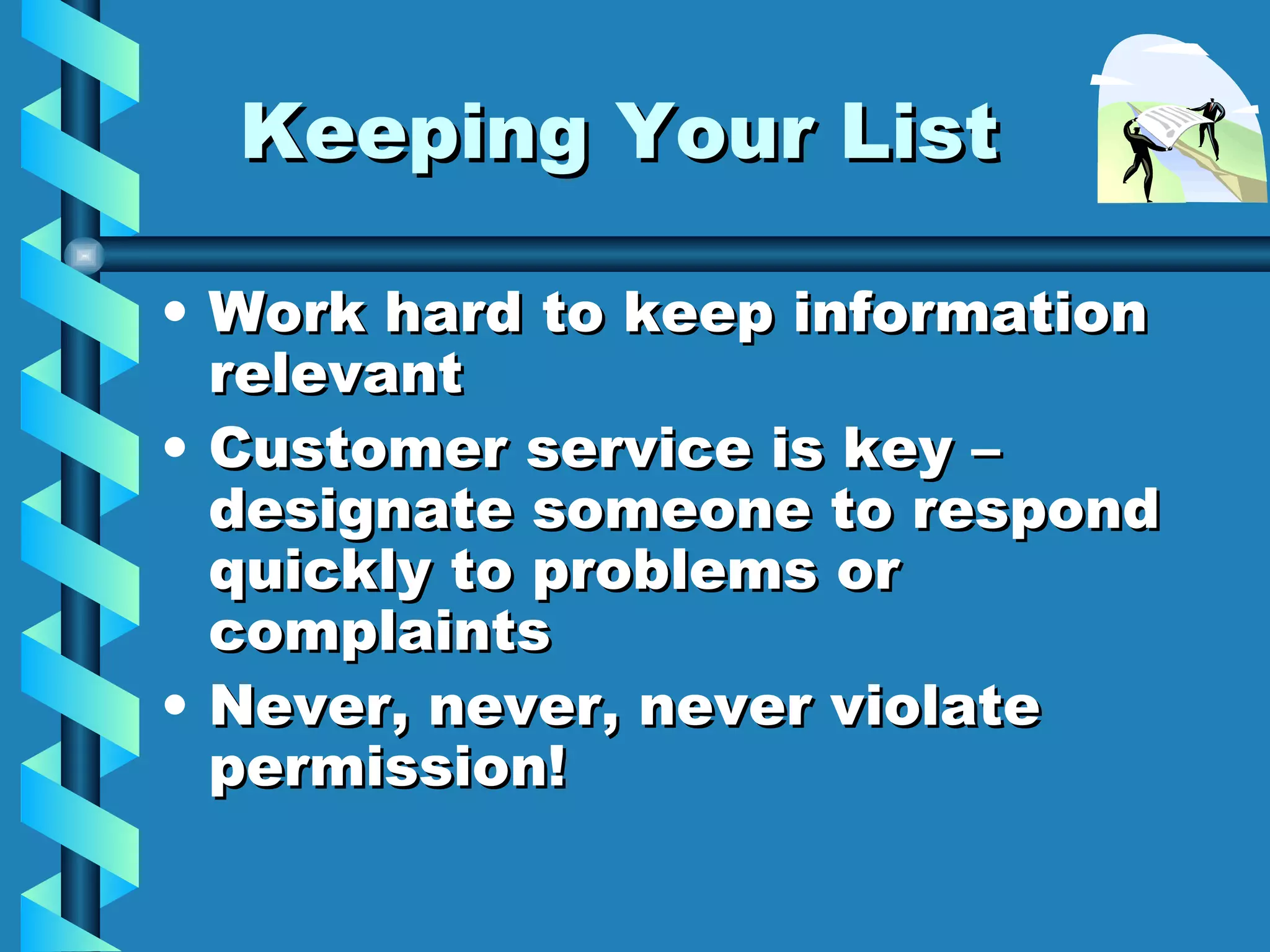 Keeping Your List

• Work hard to keep information relevant
• Customer service is key – designate someone to respond quickly to problems or complaints
• Never, never, never violate permission!